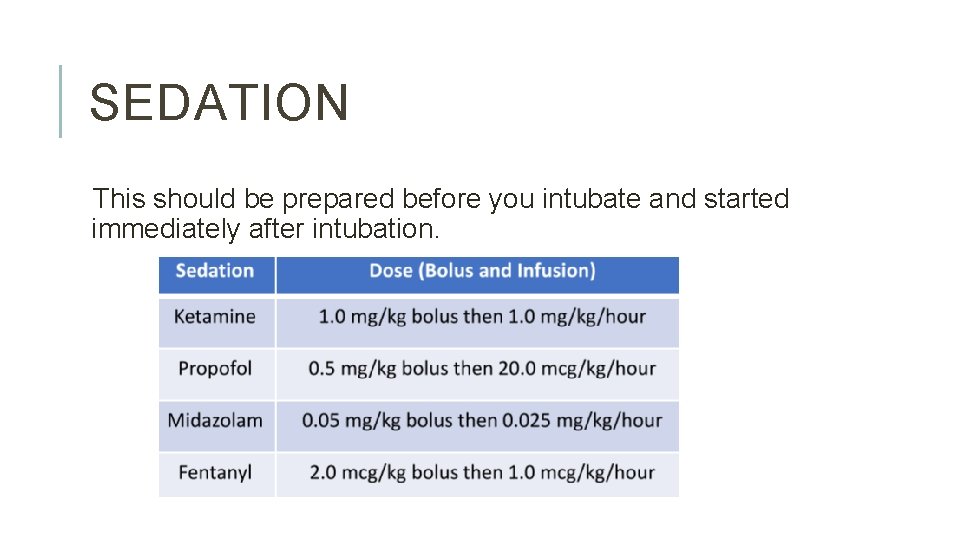 SEDATION

This should be prepared before you intubate and started immediately after intubation.

| Sedation | Dose (Bolus and Infusion) |
|---|---|
| Ketamine | 1.0 mg/kg bolus then 1.0 mg/kg/hour |
| Propofol | 0.5 mg/kg bolus then 20.0 mcg/kg/hour |
| Midazolam | 0.05 mg/kg bolus then 0.025 mg/kg/hour |
| Fentanyl | 2.0 mcg/kg bolus then 1.0 mcg/kg/hour |